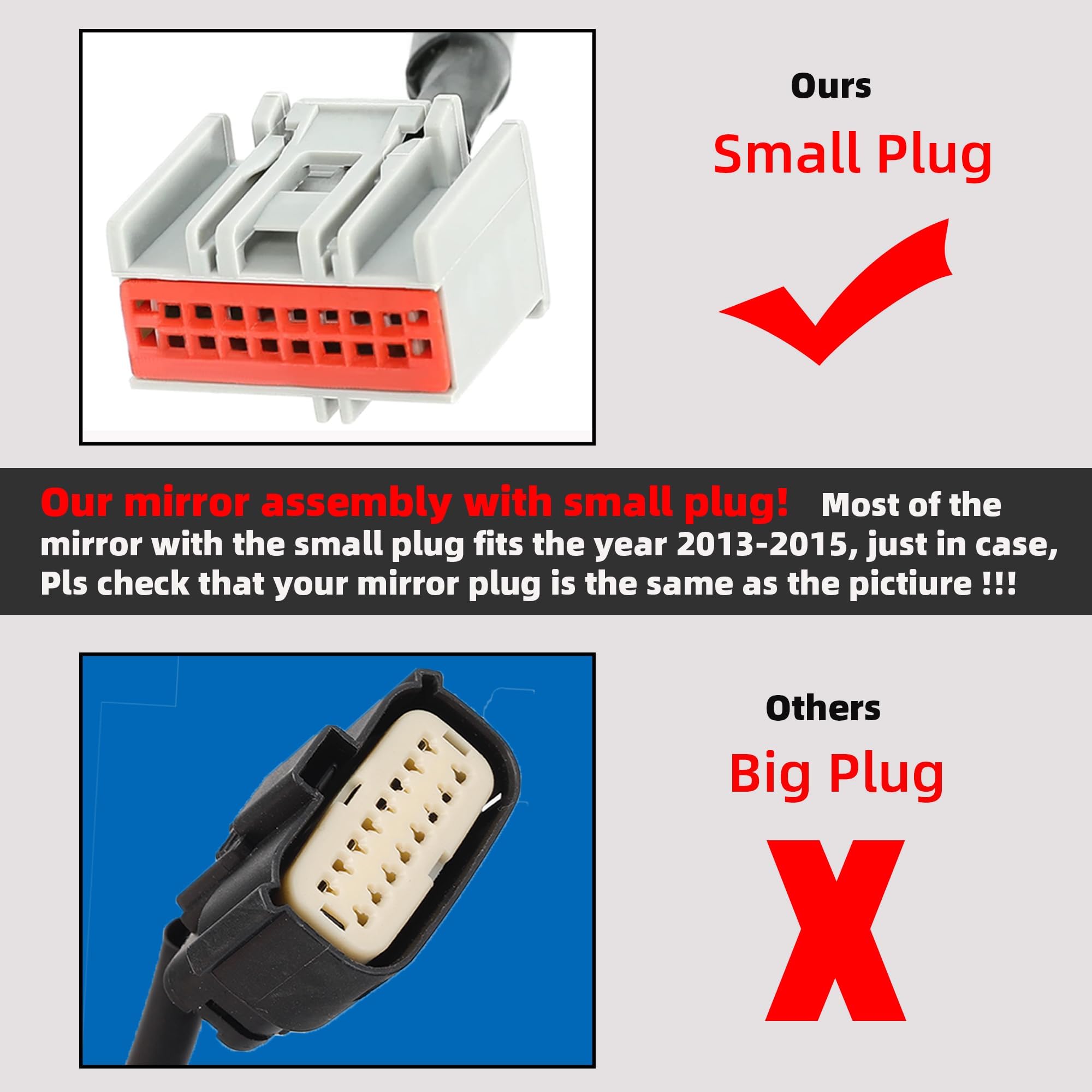 Ours

Small Plug

Our mirror assembly with small plug! Most of the mirror with the small plug fits the year 2013-2015, just in case, Pls check that your mirror plug is the same as the pictiure !!!

Others

Big Plug

X